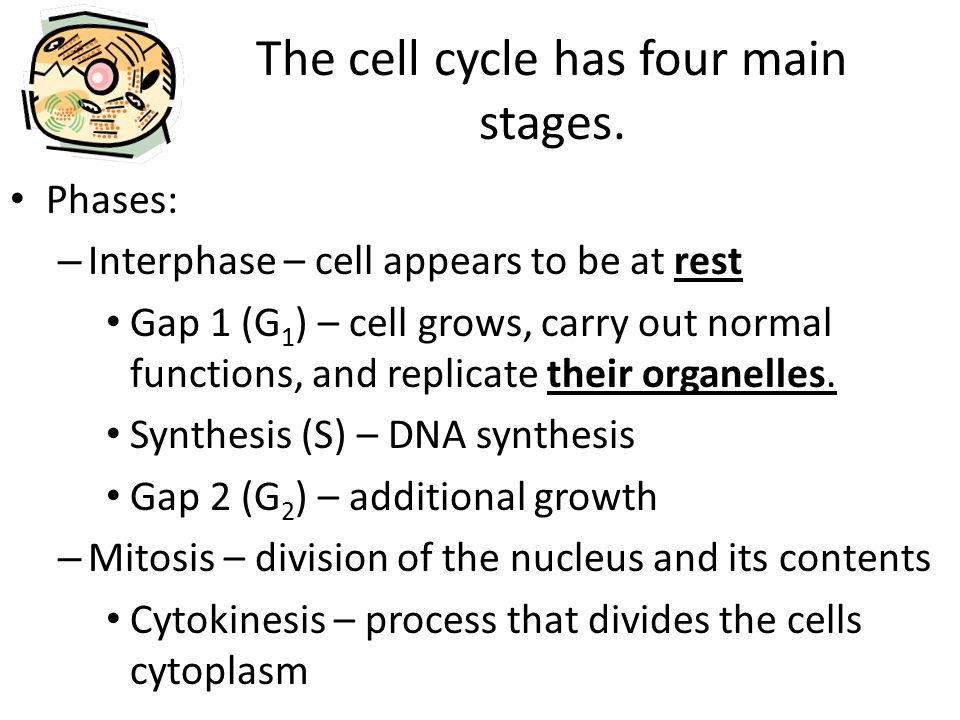 The cell cycle has four main stages.

• Phases:

– Interphase – cell appears to be at rest

• Gap 1 ($G_1$) – cell grows, carry out normal functions, and replicate their organelles.

• Synthesis (S) – DNA synthesis

• Gap 2 ($G_2$) – additional growth

– Mitosis – division of the nucleus and its contents

• Cytokinesis – process that divides the cells cytoplasm